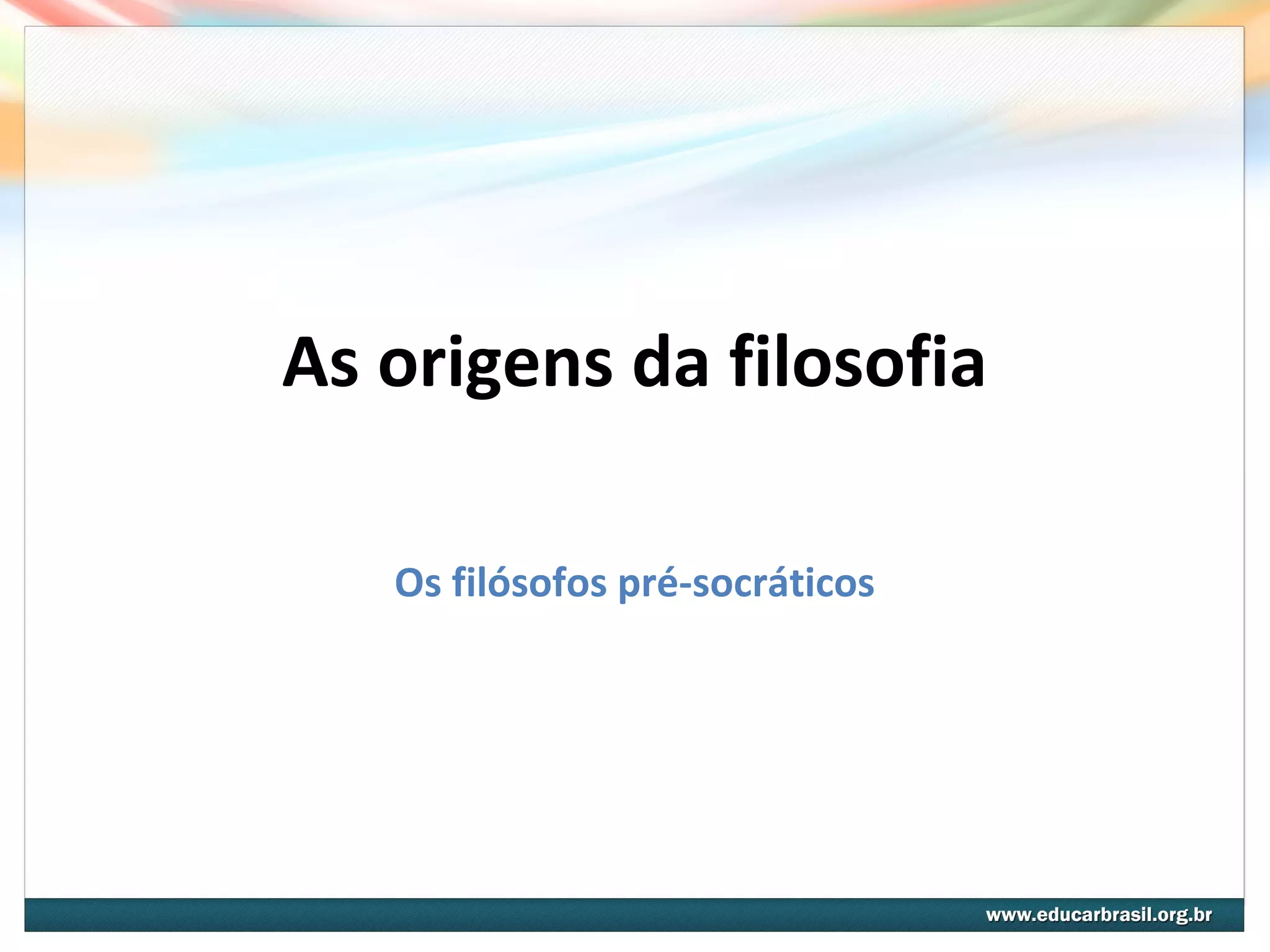 As origens da filosofia

Os filósofos pré-socráticos

www.educarbrasil.org.br